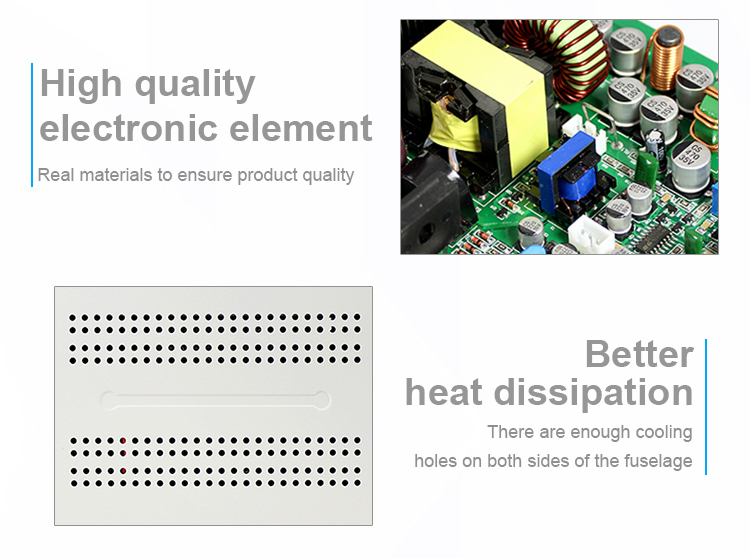 High quality electronic element

Real materials to ensure product quality

Better heat dissipation

There are enough cooling holes on both sides of the fuselage